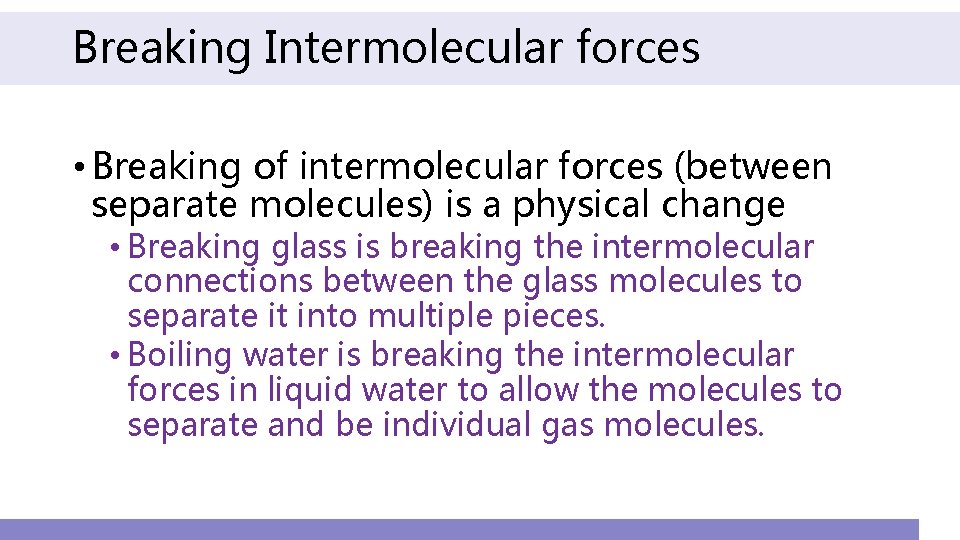 Breaking Intermolecular forces

• Breaking of intermolecular forces (between separate molecules) is a physical change

• Breaking glass is breaking the intermolecular connections between the glass molecules to separate it into multiple pieces.

• Boiling water is breaking the intermolecular forces in liquid water to allow the molecules to separate and be individual gas molecules.